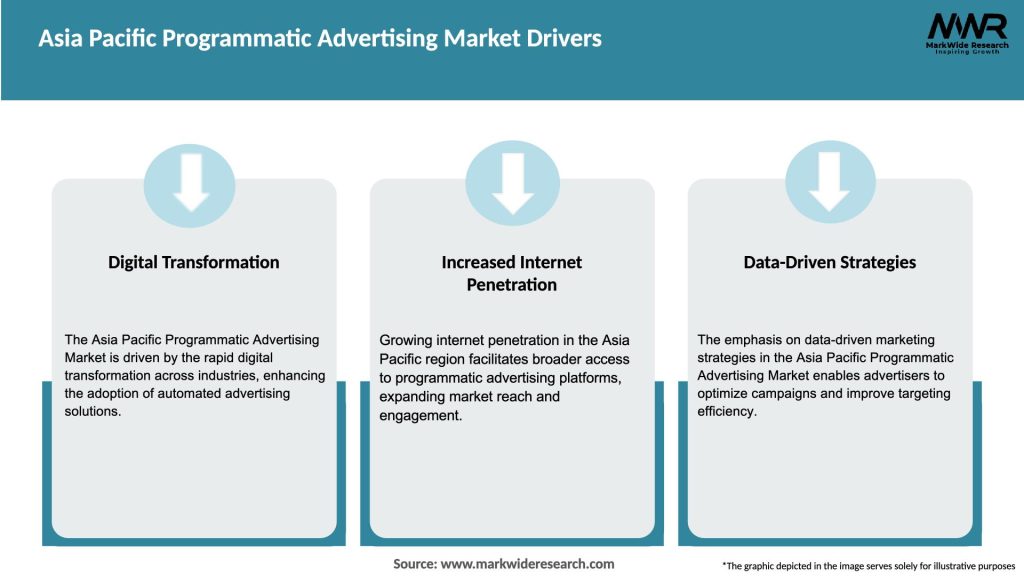 Asia Pacific Programmatic Advertising Market Drivers

MWR
MarkWide Research
Inspiring Growth

Digital Transformation

The Asia Pacific Programmatic Advertising Market is driven by the rapid digital transformation across industries, enhancing the adoption of automated advertising solutions.

Increased Internet Penetration

Growing internet penetration in the Asia Pacific region facilitates broader access to programmatic advertising platforms, expanding market reach and engagement.

Data-Driven Strategies

The emphasis on data-driven marketing strategies in the Asia Pacific Programmatic Advertising Market enables advertisers to optimize campaigns and improve targeting efficiency.

Source: www.markwideresearch.com

*The graphic depicted in the image serves solely for illustrative purposes